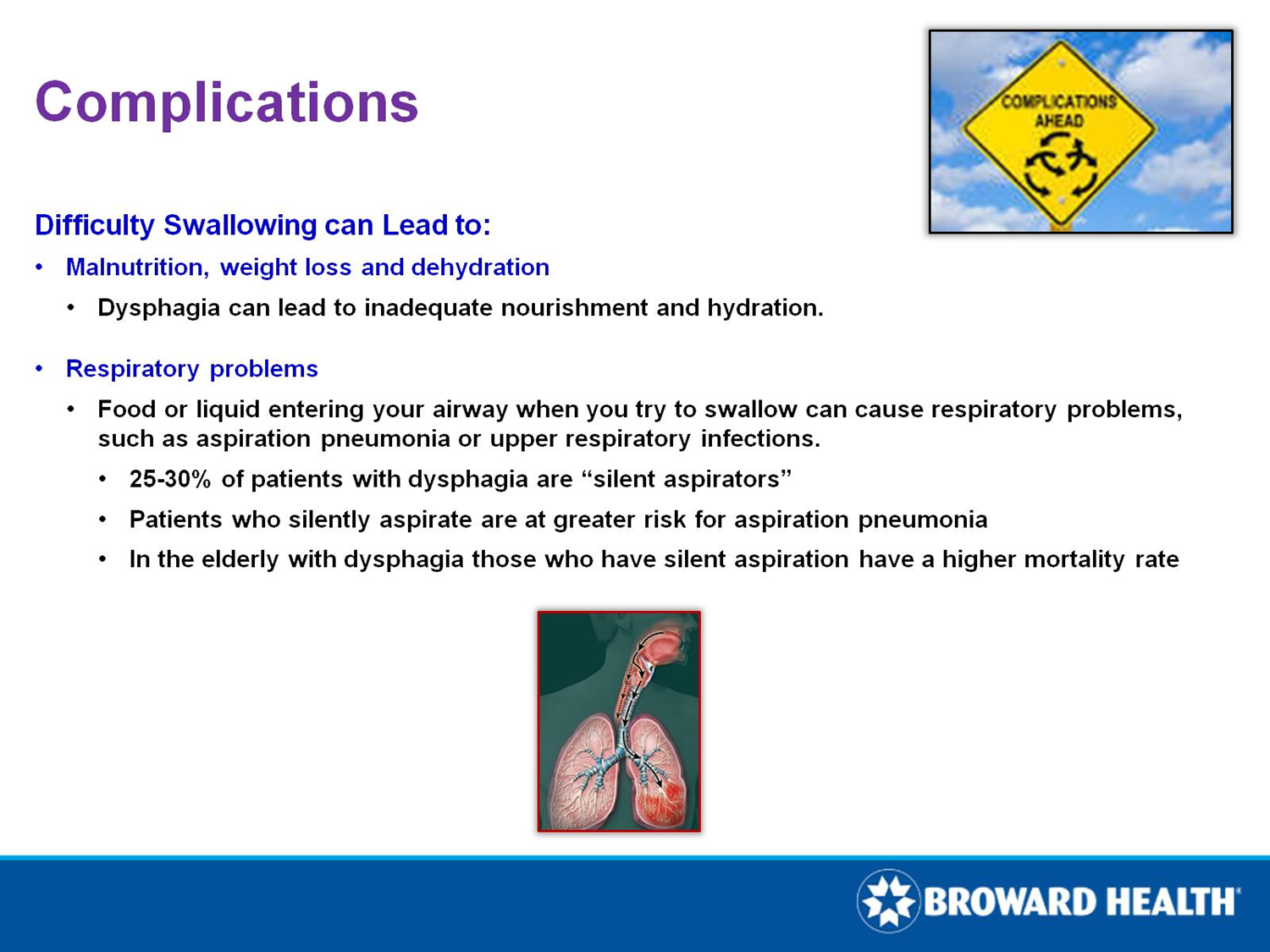 Complications

COMPLICATIONS AHEAD

Difficulty Swallowing can Lead to:

• Malnutrition, weight loss and dehydration
  • Dysphagia can lead to inadequate nourishment and hydration.

• Respiratory problems
  • Food or liquid entering your airway when you try to swallow can cause respiratory problems, such as aspiration pneumonia or upper respiratory infections.
    • 25-30% of patients with dysphagia are “silent aspirators”
    • Patients who silently aspirate are at greater risk for aspiration pneumonia
    • In the elderly with dysphagia those who have silent aspiration have a higher mortality rate

BROWARD HEALTH